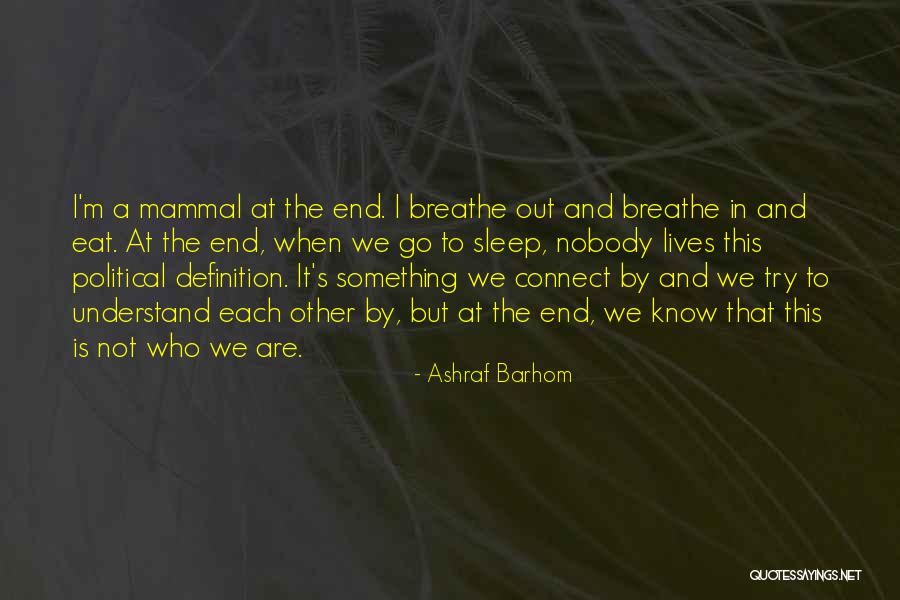 I'm a mammal at the end. I breathe out and breathe in and eat. At the end, when we go to sleep, nobody lives this political definition. It's something we connect by and we try to understand each other by, but at the end, we know that this is not who we are.

- Ashraf Barhom

QUOTESSAYINGS.NET